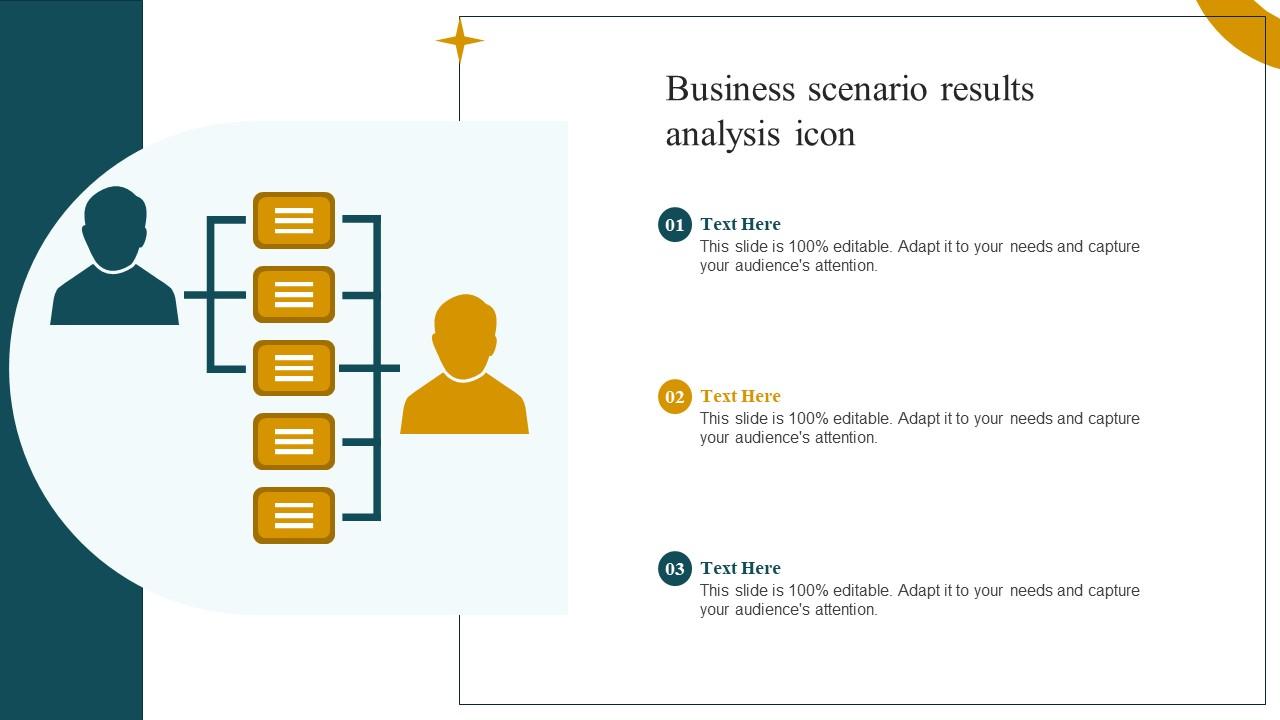 Business scenario results analysis icon

01 Text Here
This slide is 100% editable. Adapt it to your needs and capture your audience's attention.

02 Text Here
This slide is 100% editable. Adapt it to your needs and capture your audience's attention.

03 Text Here
This slide is 100% editable. Adapt it to your needs and capture your audience's attention.